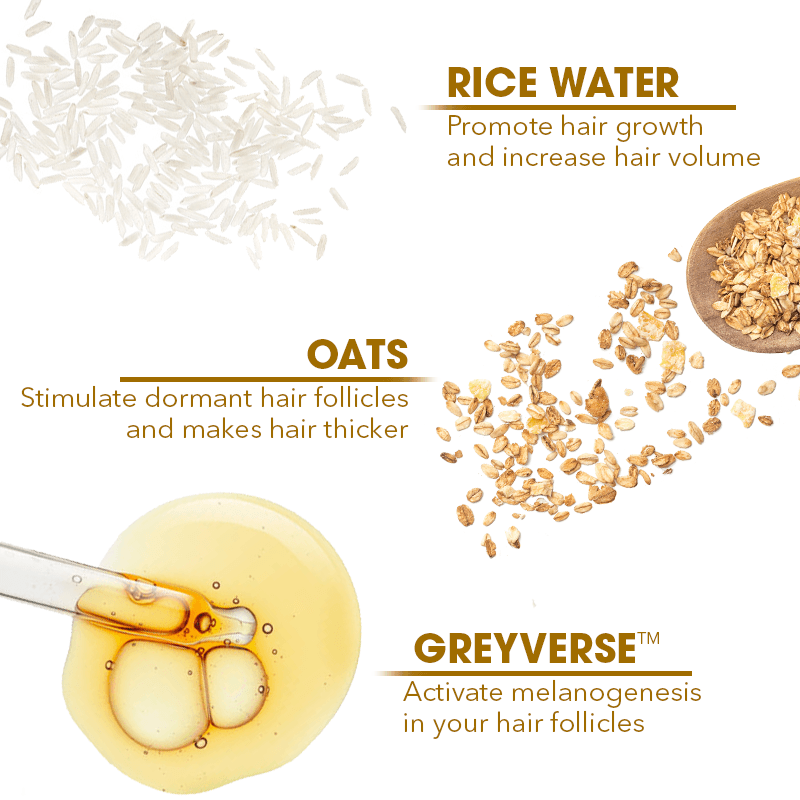 RICE WATER
Promote hair growth and increase hair volume

OATS
Stimulate dormant hair follicles and makes hair thicker

GREYVERSE™
Activate melanogenesis in your hair follicles